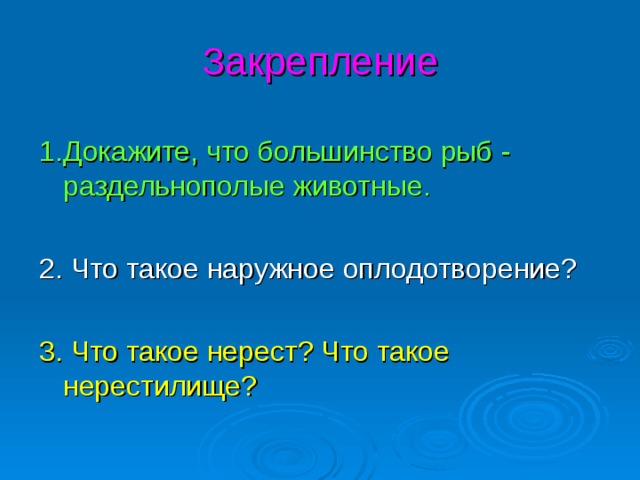 Закрепление

1.Докажите, что большинство рыб - раздельнополые животные.

2. Что такое наружное оплодотворение?

3. Что такое нерест? Что такое нерестилище?